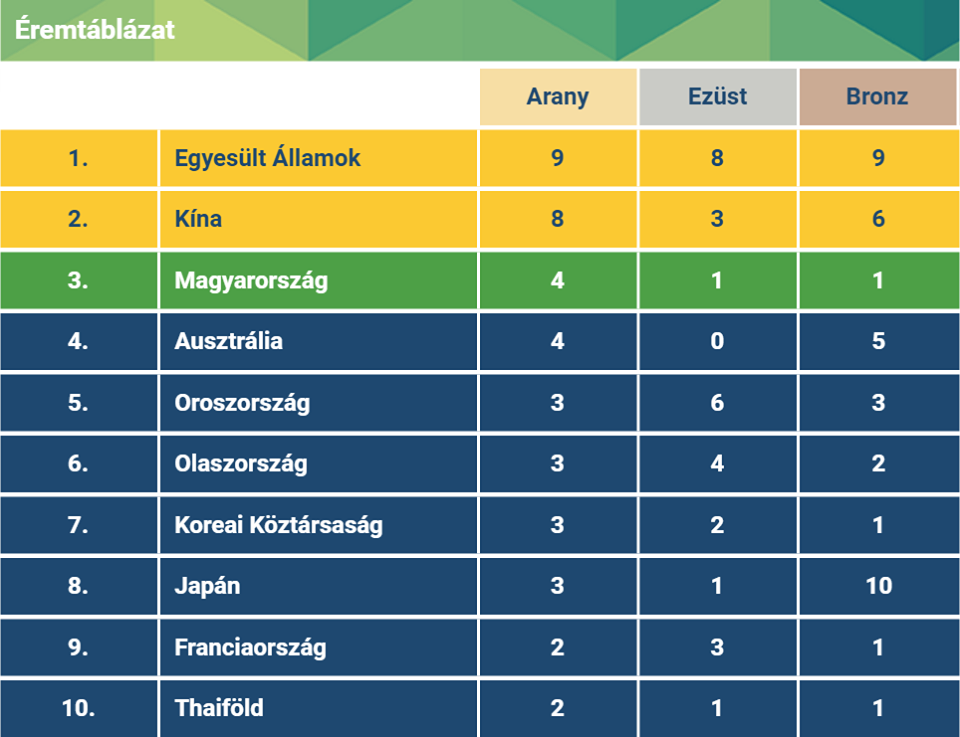 Éremtáblázat

| | | Arany | Ezüst | Bronz |
|---|---|---|---|---|
| 1. | Egyesült Államok | 9 | 8 | 9 |
| 2. | Kína | 8 | 3 | 6 |
| 3. | Magyarország | 4 | 1 | 1 |
| 4. | Ausztrália | 4 | 0 | 5 |
| 5. | Oroszország | 3 | 6 | 3 |
| 6. | Olaszország | 3 | 4 | 2 |
| 7. | Koreai Köztársaság | 3 | 2 | 1 |
| 8. | Japán | 3 | 1 | 10 |
| 9. | Franciaország | 2 | 3 | 1 |
| 10. | Thaiföld | 2 | 1 | 1 |